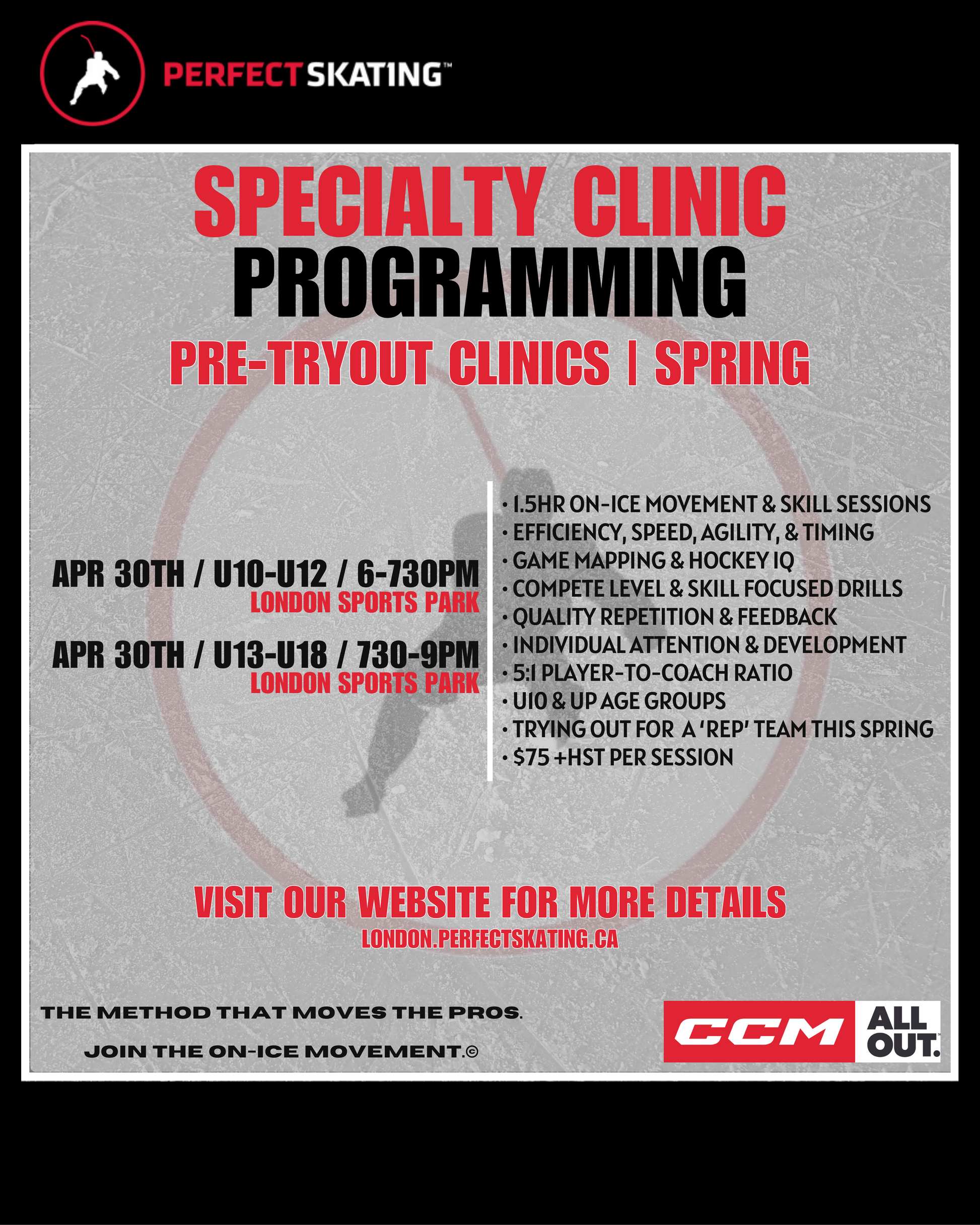 PERFECT SKATING™

SPECIALTY CLINIC PROGRAMMING

PRE-TRYOUT CLINICS | SPRING

APR 30TH / U10-U12 / 6-730PM
LONDON SPORTS PARK

APR 30TH / U13-U18 / 730-9PM
LONDON SPORTS PARK

• 1.5HR ON-ICE MOVEMENT & SKILL SESSIONS
• EFFICIENCY, SPEED, AGILITY, & TIMING
• GAME MAPPING & HOCKEY IQ
• COMPETE LEVEL & SKILL FOCUSED DRILLS
• QUALITY REPETITION & FEEDBACK
• INDIVIDUAL ATTENTION & DEVELOPMENT
• 5:1 PLAYER-TO-COACH RATIO
• U10 & UP AGE GROUPS
• TRYING OUT FOR A 'REP' TEAM THIS SPRING
• $75 +HST PER SESSION

VISIT OUR WEBSITE FOR MORE DETAILS
LONDON.PERFECTSKATING.CA

THE METHOD THAT MOVES THE PROS.

JOIN THE ON-ICE MOVEMENT.©

CCM ALL OUT.